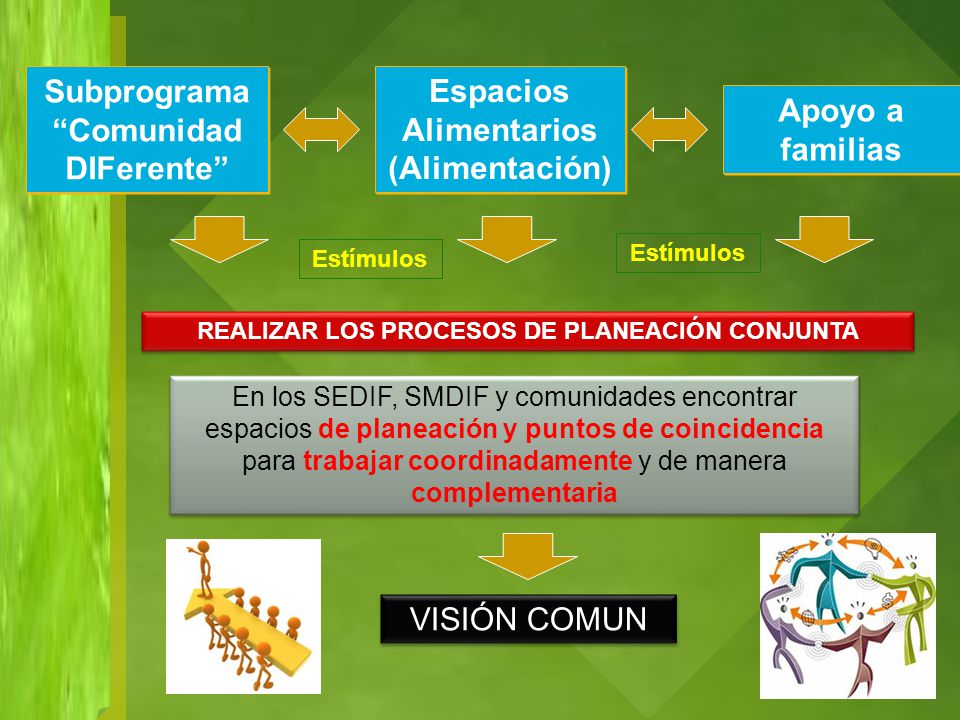 Subprograma “Comunidad DIFerente”

Espacios Alimentarios (Alimentación)

Apoyo a familias

Estímulos

Estímulos

REALIZAR LOS PROCESOS DE PLANEACIÓN CONJUNTA

En los SEDIF, SMDIF y comunidades encontrar espacios de planeación y puntos de coincidencia para trabajar coordinadamente y de manera complementaria

VISIÓN COMUN